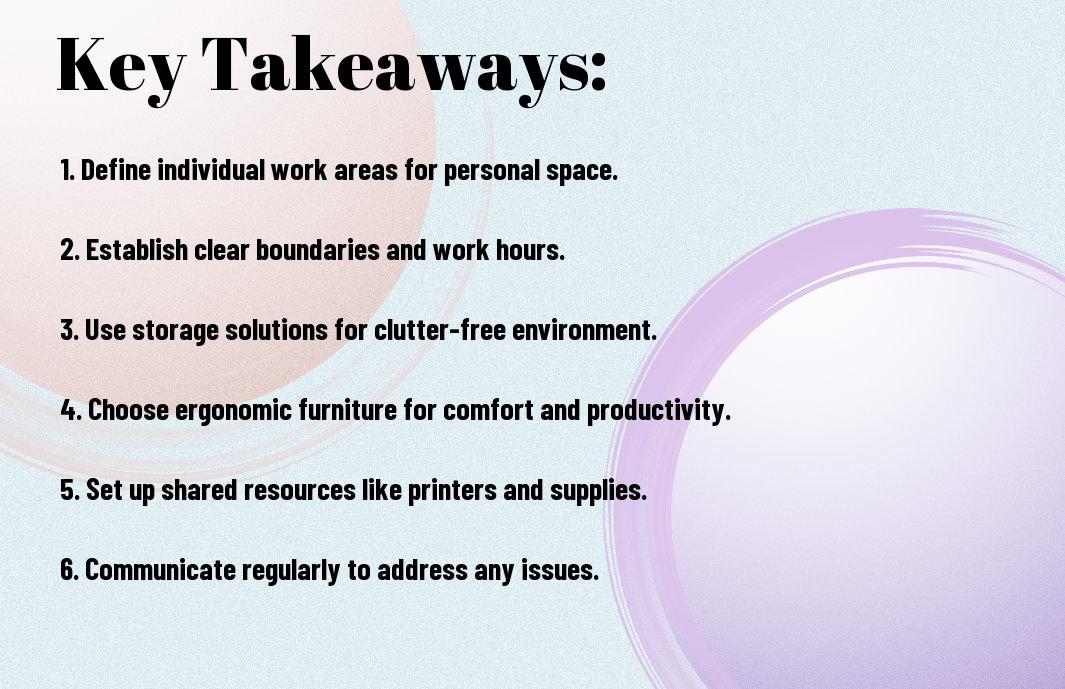 Key Takeaways:

1. Define individual work areas for personal space.

2. Establish clear boundaries and work hours.

3. Use storage solutions for clutter-free environment.

4. Choose ergonomic furniture for comfort and productivity.

5. Set up shared resources like printers and supplies.

6. Communicate regularly to address any issues.